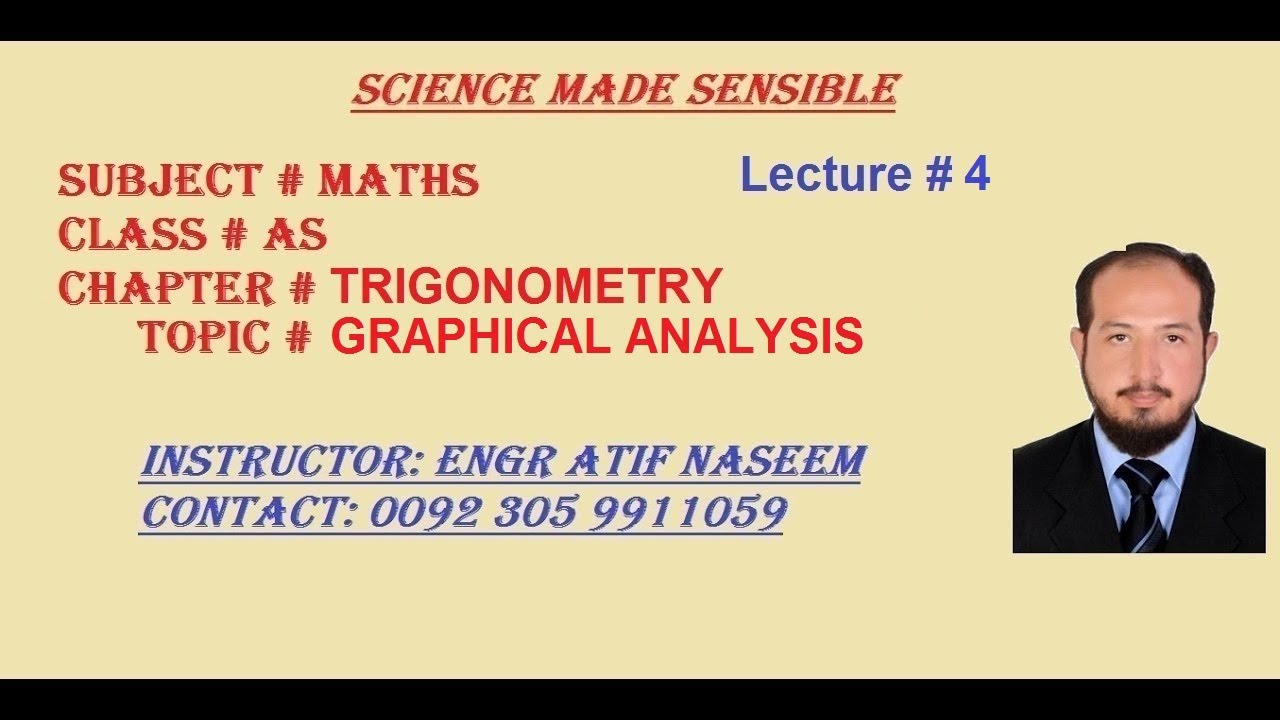 SCIENCE MADE SENSIBLE

SUBJECT # MATHS
CLASS # AS
CHAPTER # TRIGONOMETRY
TOPIC # GRAPHICAL ANALYSIS

Lecture # 4

INSTRUCTOR: ENGR ATIF NASEEM
CONTACT: 0092 305 9911059